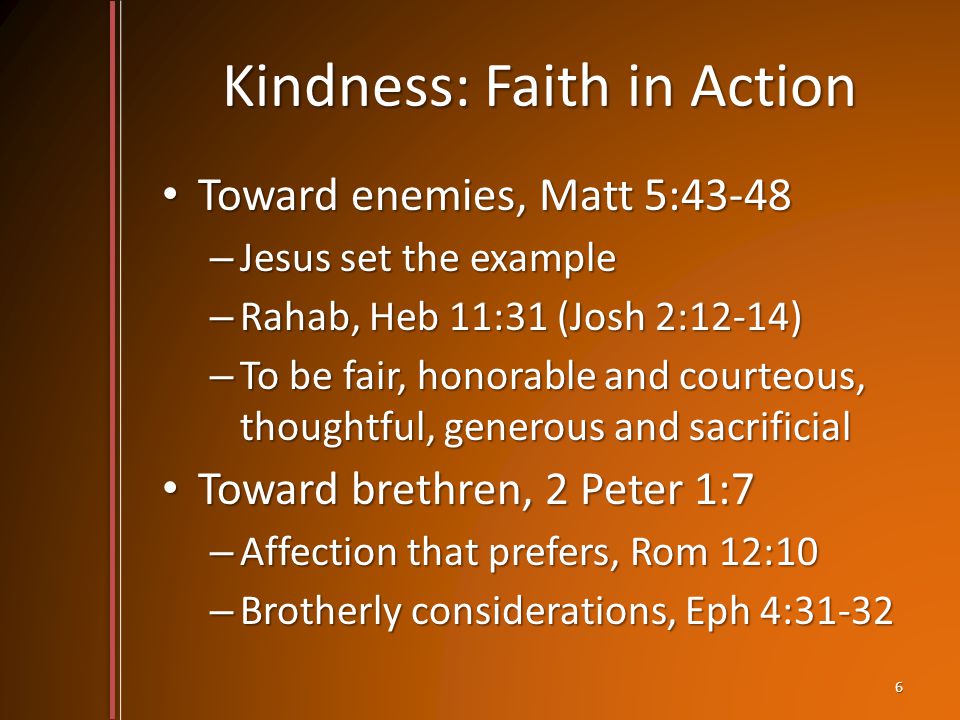 Kindness: Faith in Action

• Toward enemies, Matt 5:43-48
– Jesus set the example
– Rahab, Heb 11:31 (Josh 2:12-14)
– To be fair, honorable and courteous, thoughtful, generous and sacrificial

• Toward brethren, 2 Peter 1:7
– Affection that prefers, Rom 12:10
– Brotherly considerations, Eph 4:31-32

6